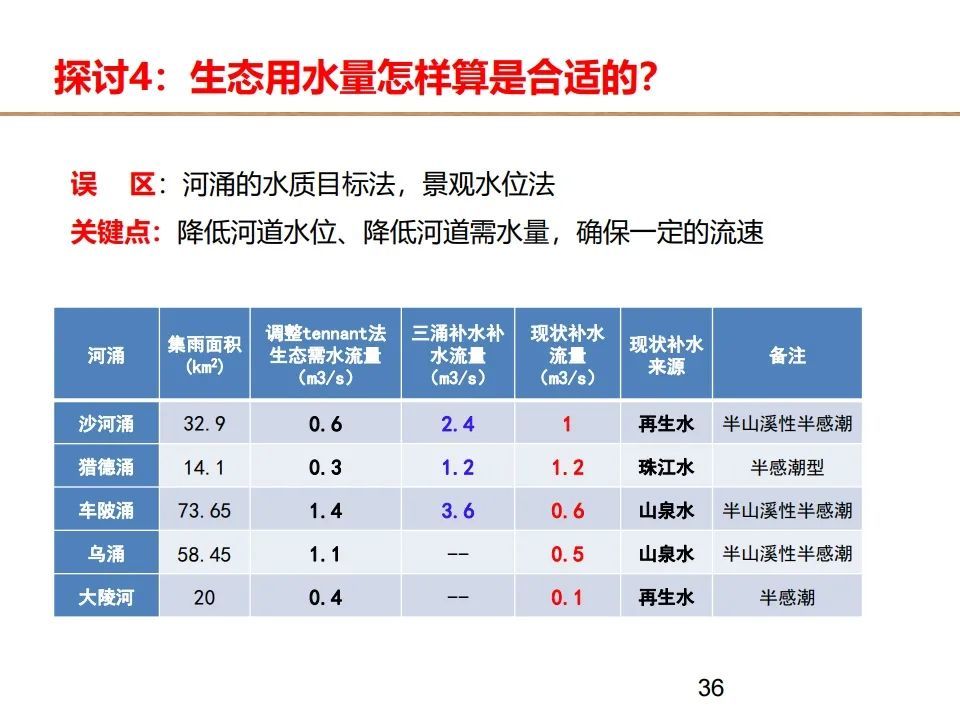 探讨4：生态用水量怎样算是合适的?

误　区：河涌的水质目标法，景观水位法

关键点：降低河道水位、降低河道需水量，确保一定的流速

| 河涌 | 集雨面积 ($km^2$) | 调整tennant法生态需水流量 (m3/s) | 三涌补水补水流量 (m3/s) | 现状补水流量 (m3/s) | 现状补水来源 | 备注 |
|---|---|---|---|---|---|---|
| 沙河涌 | 32.9 | 0.6 | 2.4 | 1 | 再生水 | 半山溪性半感潮 |
| 猎德涌 | 14.1 | 0.3 | 1.2 | 1.2 | 珠江水 | 半感潮型 |
| 车陂涌 | 73.65 | 1.4 | 3.6 | 0.6 | 山泉水 | 半山溪性半感潮 |
| 乌涌 | 58.45 | 1.1 | -- | 0.5 | 山泉水 | 半山溪性半感潮 |
| 大陵河 | 20 | 0.4 | -- | 0.1 | 再生水 | 半感潮 |

36